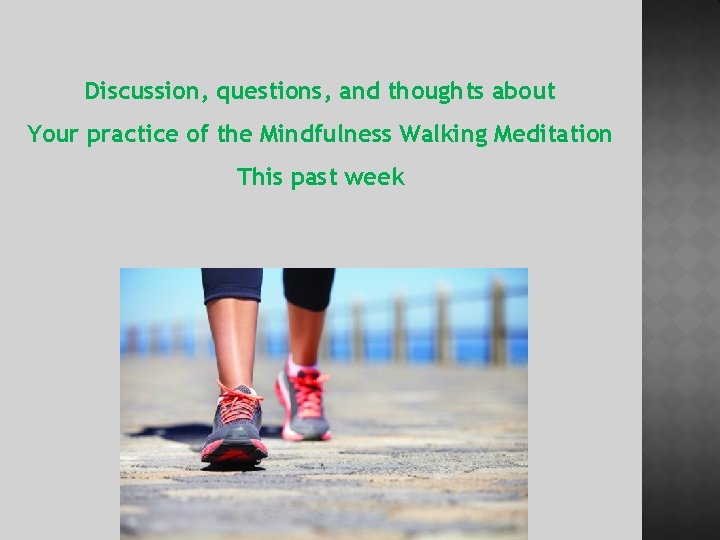 Discussion, questions, and thoughts about
Your practice of the Mindfulness Walking Meditation
This past week